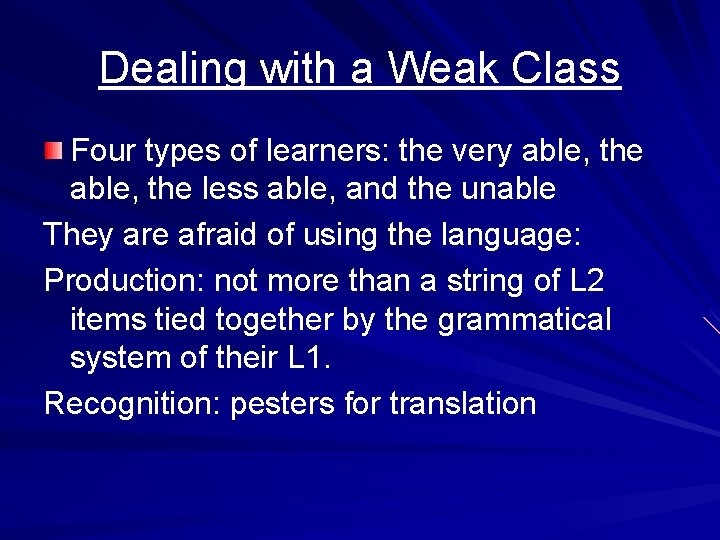 Dealing with a Weak Class

Four types of learners: the very able, the able, the less able, and the unable

They are afraid of using the language:

Production: not more than a string of L2 items tied together by the grammatical system of their L1.

Recognition: pesters for translation